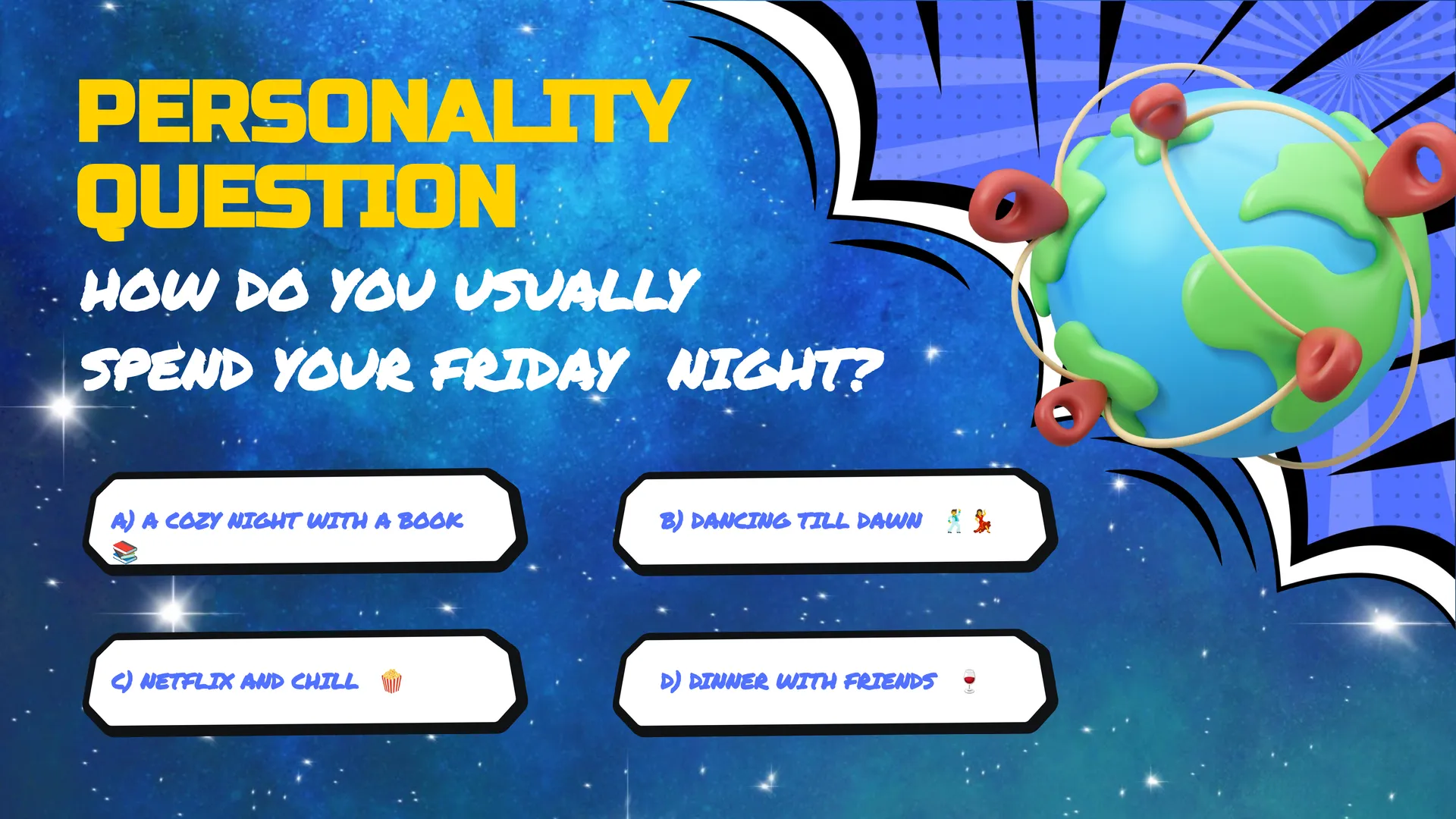 PERSONALITY QUESTION

HOW DO YOU USUALLY SPEND YOUR FRIDAY NIGHT?

A) A COZY NIGHT WITH A BOOK 📚

B) DANCING TILL DAWN 🕺💃

C) NETFLIX AND CHILL 🍿

D) DINNER WITH FRIENDS 🍷